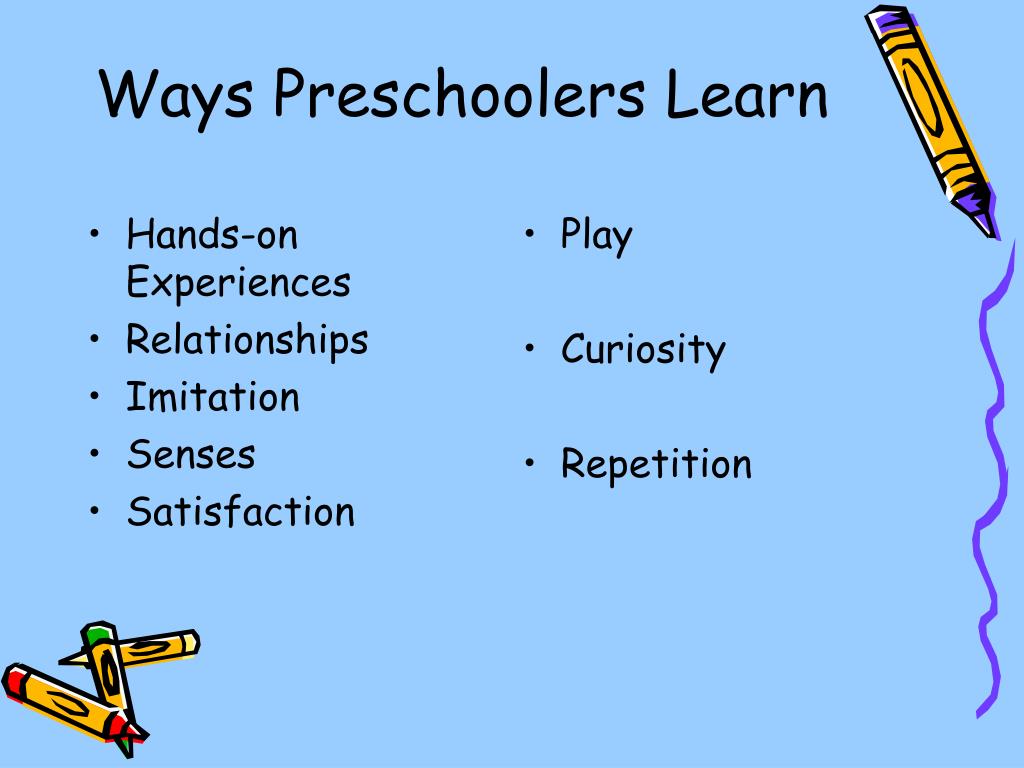 Ways Preschoolers Learn

• Hands-on Experiences
• Relationships
• Imitation
• Senses
• Satisfaction

• Play
• Curiosity
• Repetition